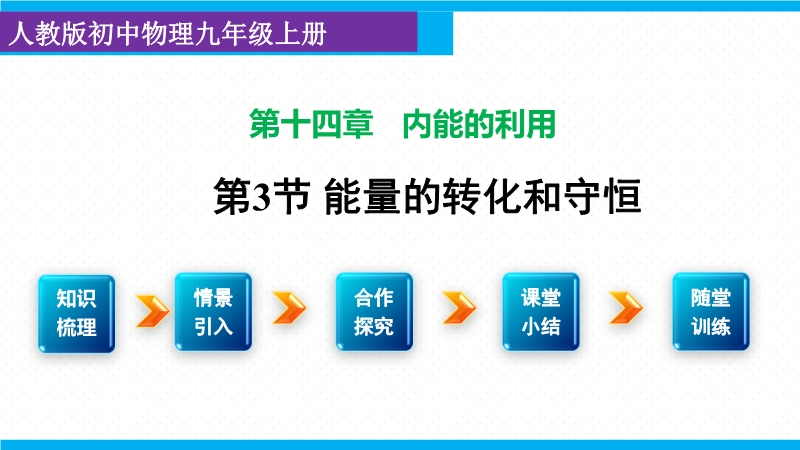 人教版初中物理九年级上册

第十四章　内能的利用

第3节 能量的转化和守恒

知识梳理

情景引入

合作探究

课堂小结

随堂训练